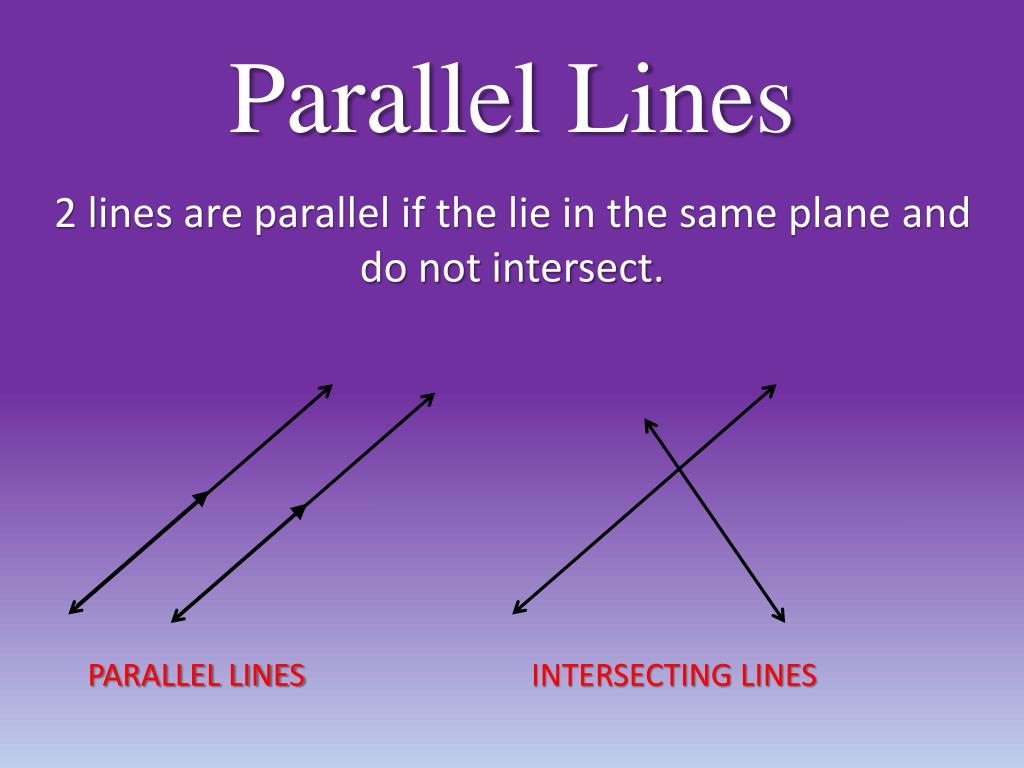 Parallel Lines

2 lines are parallel if the lie in the same plane and do not intersect.

PARALLEL LINES

INTERSECTING LINES